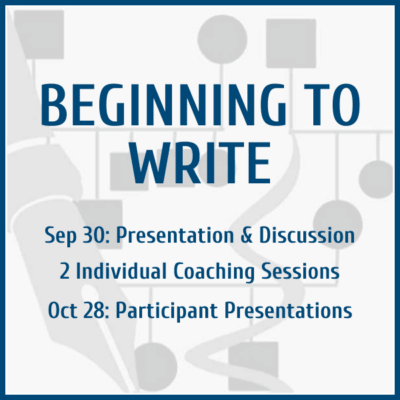 BEGINNING TO WRITE

Sep 30: Presentation & Discussion
2 Individual Coaching Sessions
Oct 28: Participant Presentations